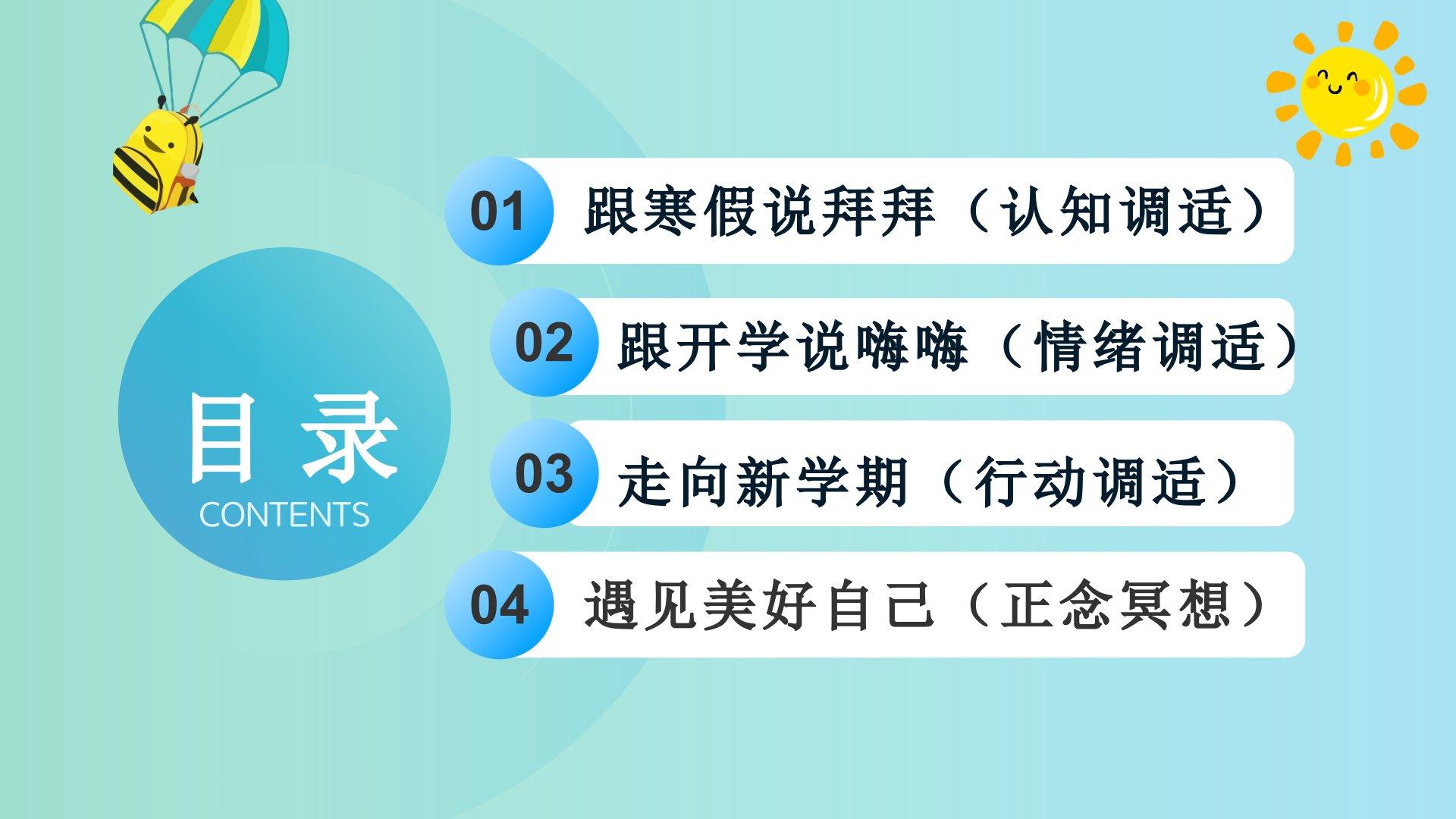 目录
CONTENTS

01 跟寒假说拜拜（认知调适）

02 跟开学说嗨嗨（情绪调适）

03 走向新学期（行动调适）

04 遇见美好自己（正念冥想）